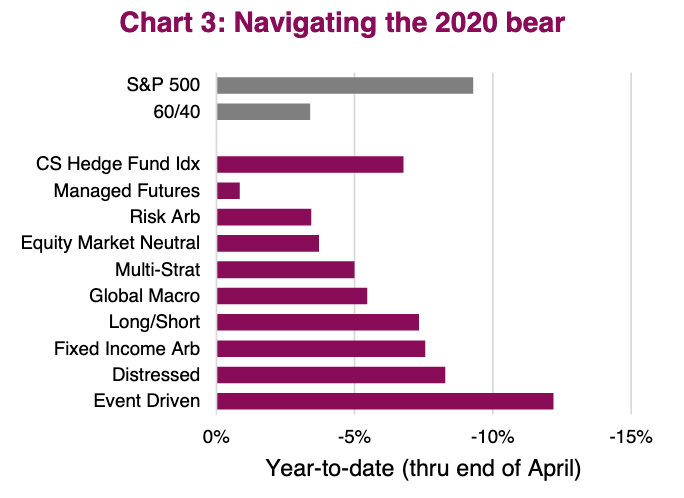 Chart 3: Navigating the 2020 bear

S&P 500
60/40

CS Hedge Fund Idx
Managed Futures
Risk Arb
Equity Market Neutral
Multi-Strat
Global Macro
Long/Short
Fixed Income Arb
Distressed
Event Driven

0%
-5%
-10%
-15%

Year-to-date (thru end of April)